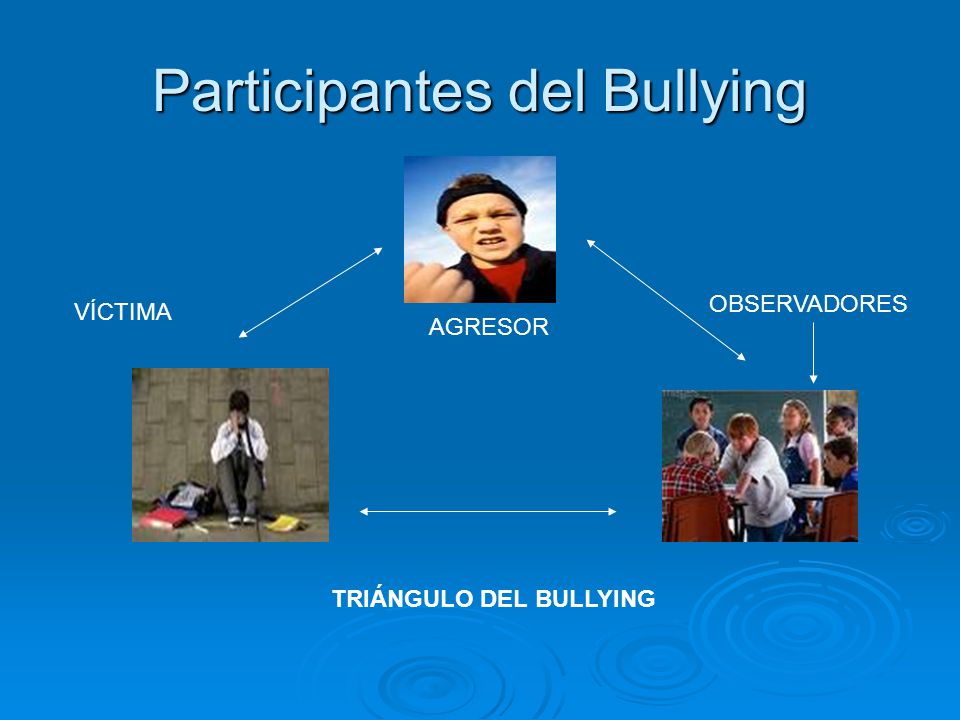 Participantes del Bullying

VÍCTIMA

AGRESOR

OBSERVADORES

TRIÁNGULO DEL BULLYING